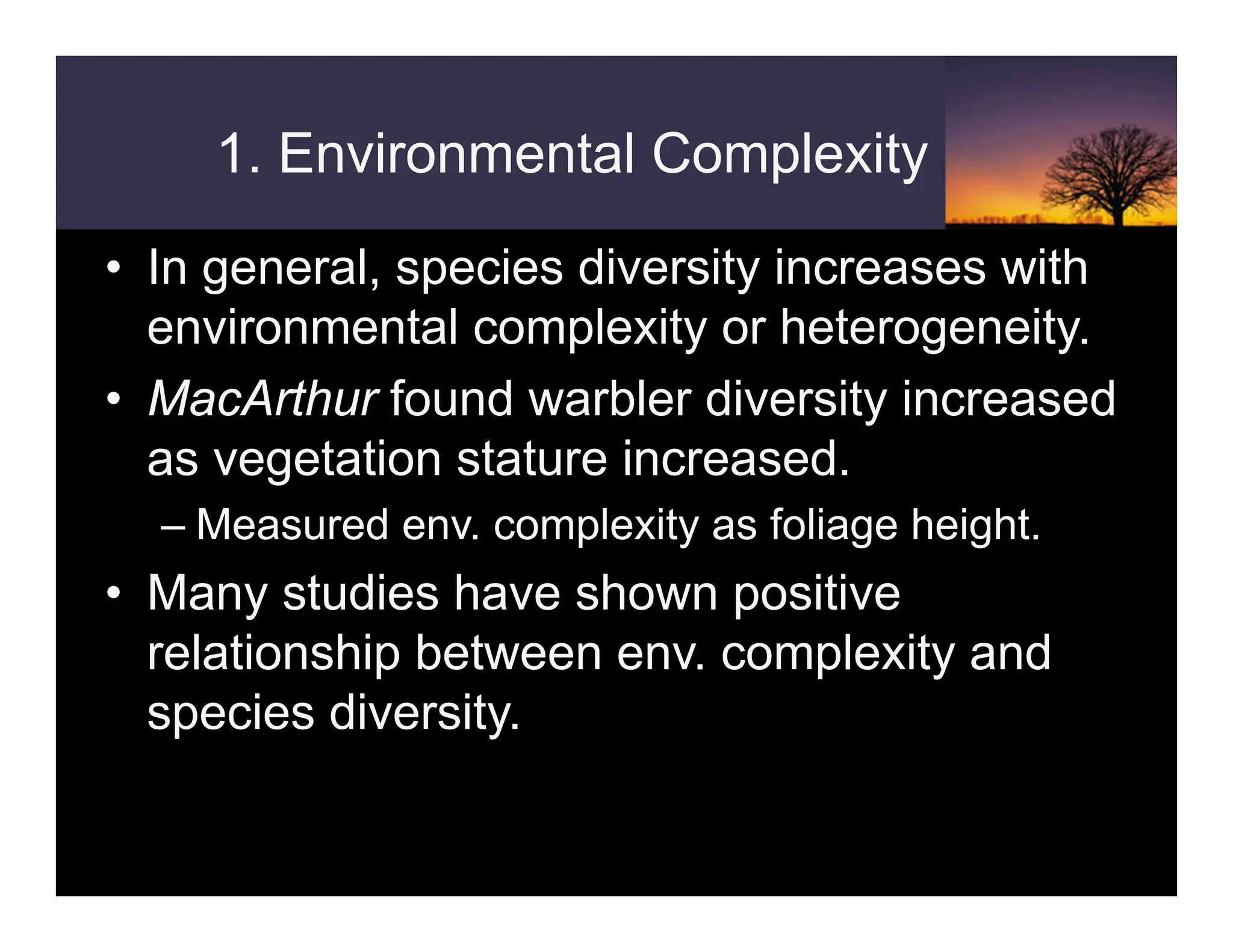 1. Environmental Complexity

• In general, species diversity increases with environmental complexity or heterogeneity.

• MacArthur found warbler diversity increased as vegetation stature increased.

– Measured env. complexity as foliage height.

• Many studies have shown positive relationship between env. complexity and species diversity.